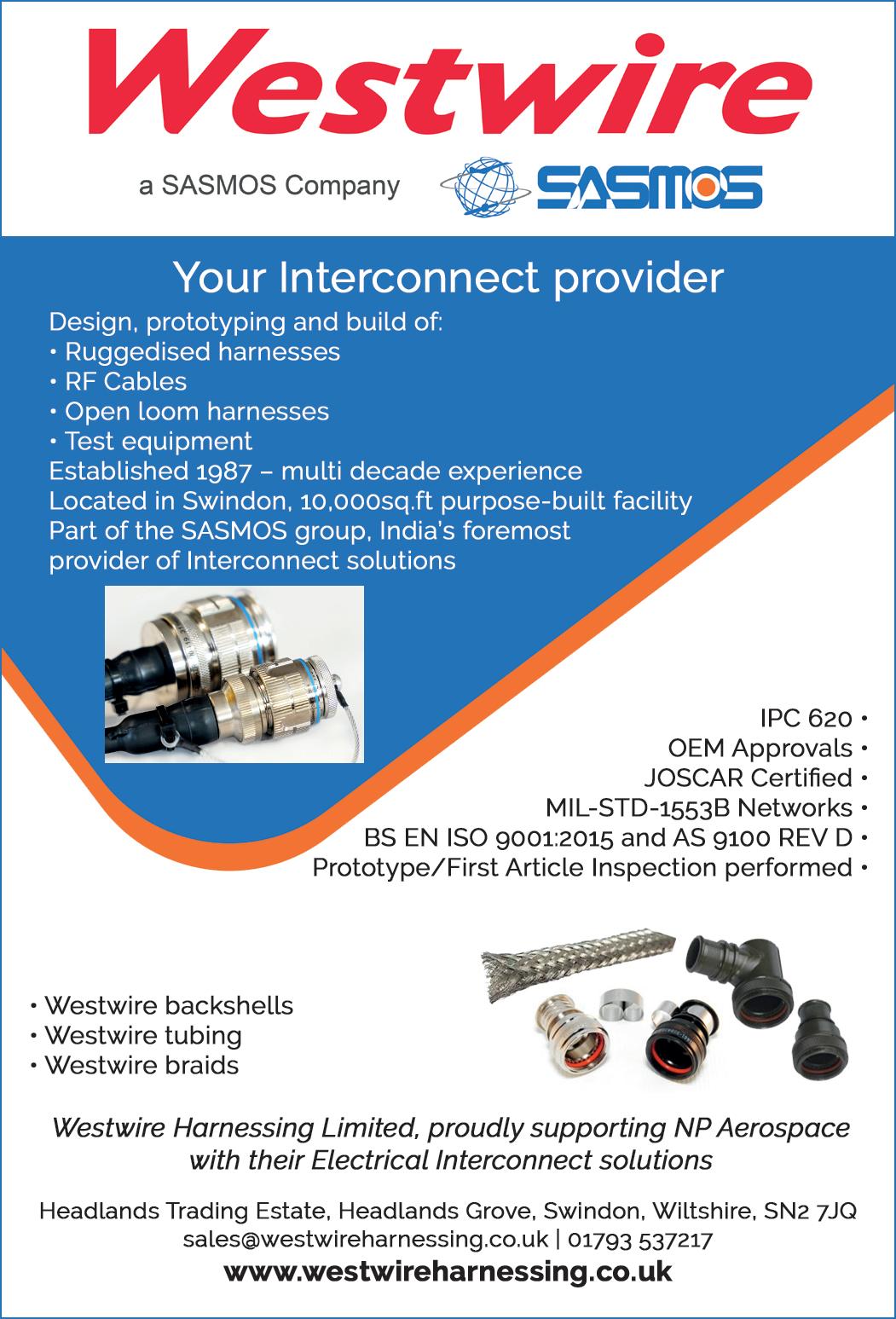 Westwire

a SASMOS Company

SASMOS

Your Interconnect provider

Design, prototyping and build of:
• Ruggedised harnesses
• RF Cables
• Open loom harnesses
• Test equipment
Established 1987 – multi decade experience
Located in Swindon, 10,000sq.ft purpose-built facility
Part of the SASMOS group, India's foremost provider of Interconnect solutions

IPC 620 •
OEM Approvals •
JOSCAR Certified •
MIL-STD-1553B Networks •
BS EN ISO 9001:2015 and AS 9100 REV D •
Prototype/First Article Inspection performed •

• Westwire backshells
• Westwire tubing
• Westwire braids

Westwire Harnessing Limited, proudly supporting NP Aerospace with their Electrical Interconnect solutions

Headlands Trading Estate, Headlands Grove, Swindon, Wiltshire, SN2 7JQ
sales@westwireharnessing.co.uk | 01793 537217
www.westwireharnessing.co.uk